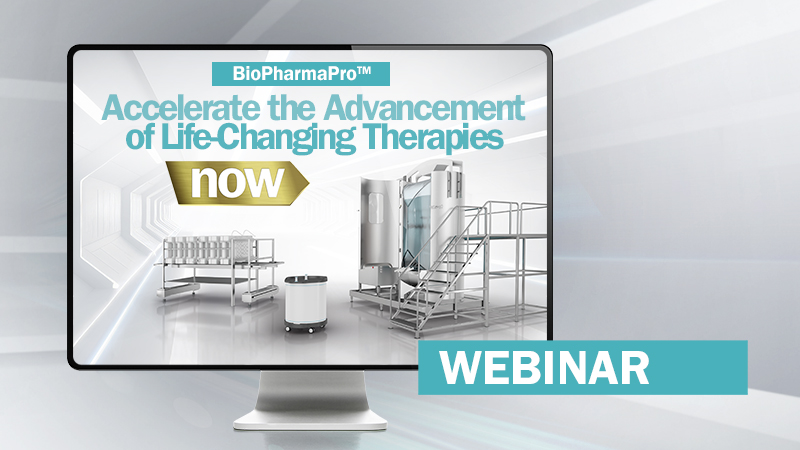 BioPharmaPro™

Accelerate the Advancement of Life-Changing Therapies

now

WEBINAR